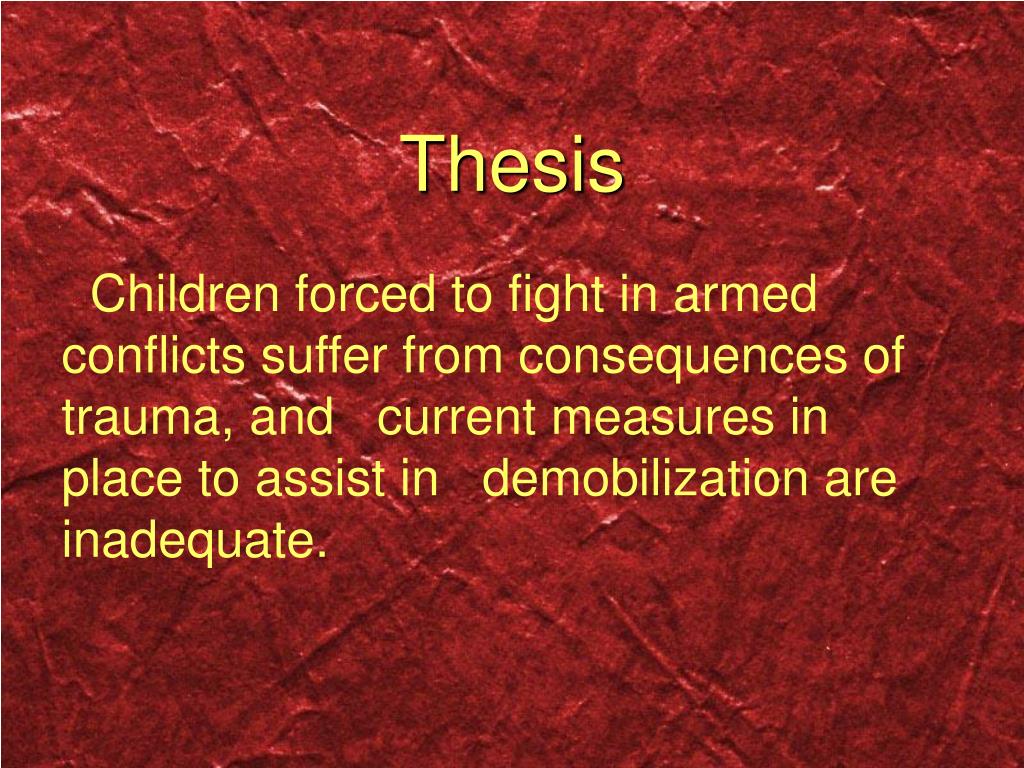 Thesis

Children forced to fight in armed conflicts suffer from consequences of trauma, and current measures in place to assist in demobilization are inadequate.